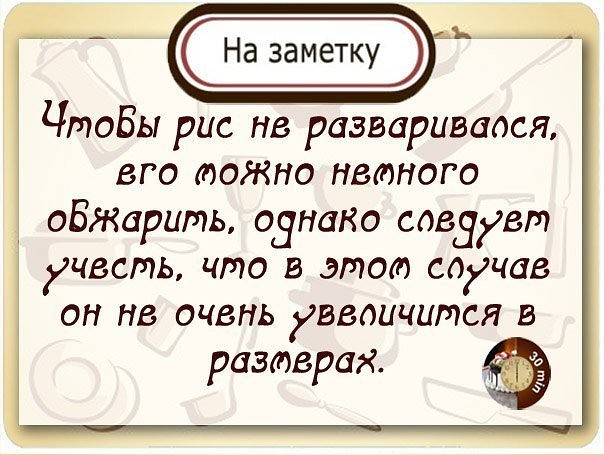 На заметку

Чтобы рис не разваривался, его можно немного обжарить, однако следует учесть, что в этом случае он не очень увеличится в размерах.

30 min